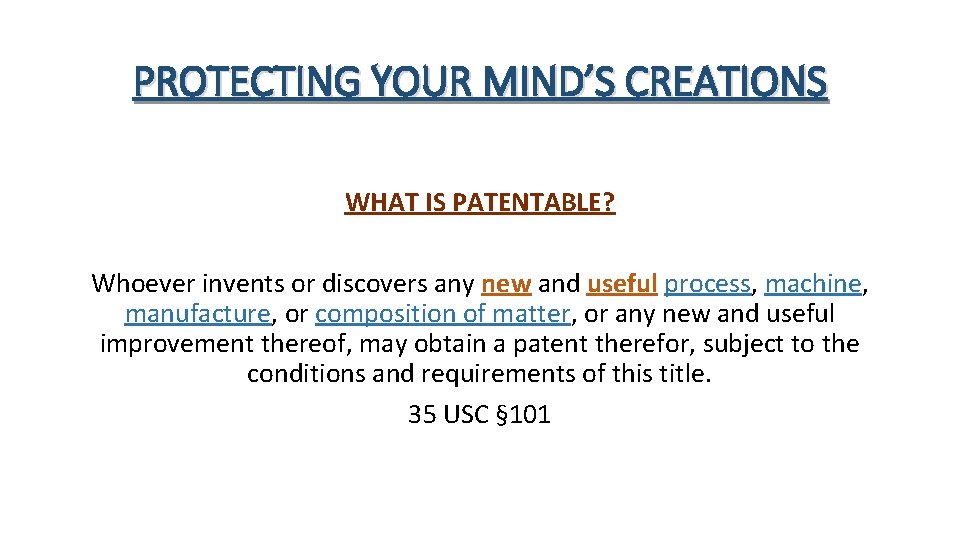 PROTECTING YOUR MIND'S CREATIONS

WHAT IS PATENTABLE?

Whoever invents or discovers any new and useful process, machine, manufacture, or composition of matter, or any new and useful improvement thereof, may obtain a patent therefor, subject to the conditions and requirements of this title.

35 USC §101